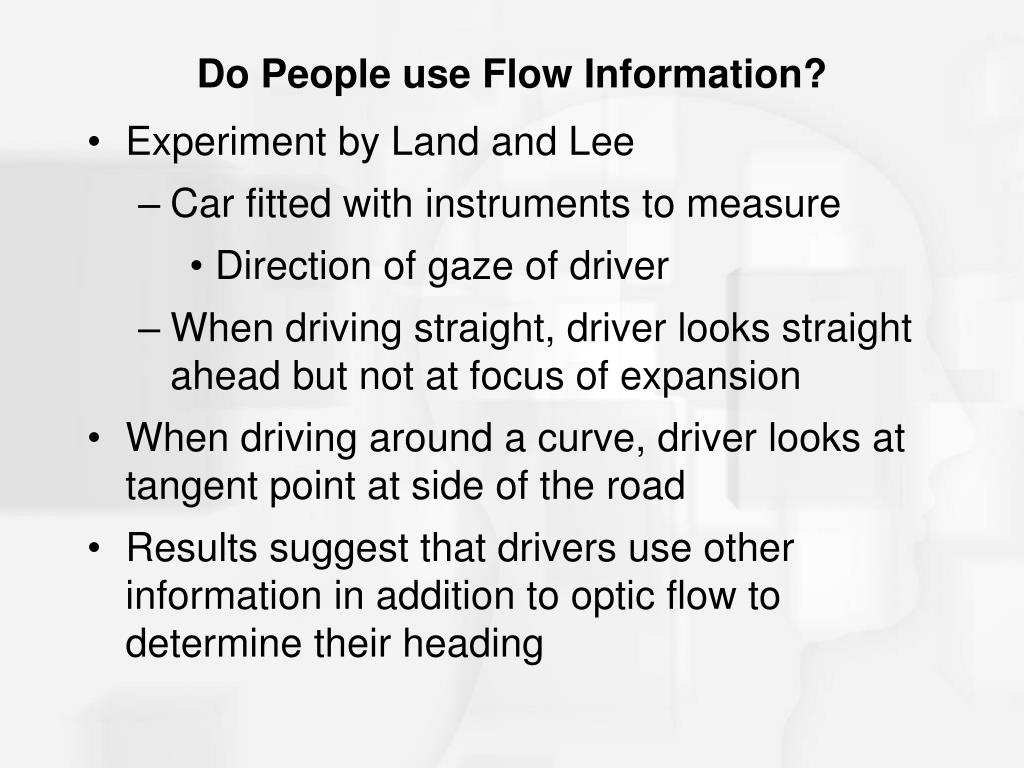 Do People use Flow Information?

• Experiment by Land and Lee
– Car fitted with instruments to measure
• Direction of gaze of driver
– When driving straight, driver looks straight ahead but not at focus of expansion
• When driving around a curve, driver looks at tangent point at side of the road
• Results suggest that drivers use other information in addition to optic flow to determine their heading